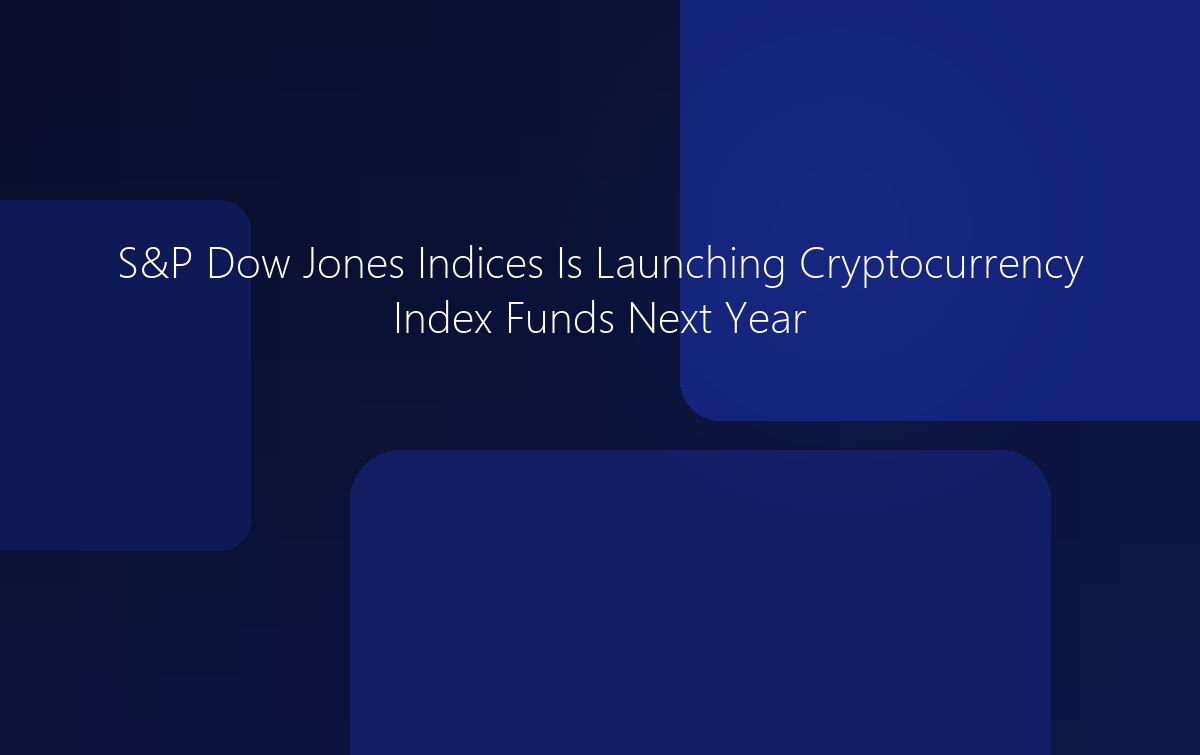 S&P Dow Jones Indices Is Launching Cryptocurrency Index Funds Next Year